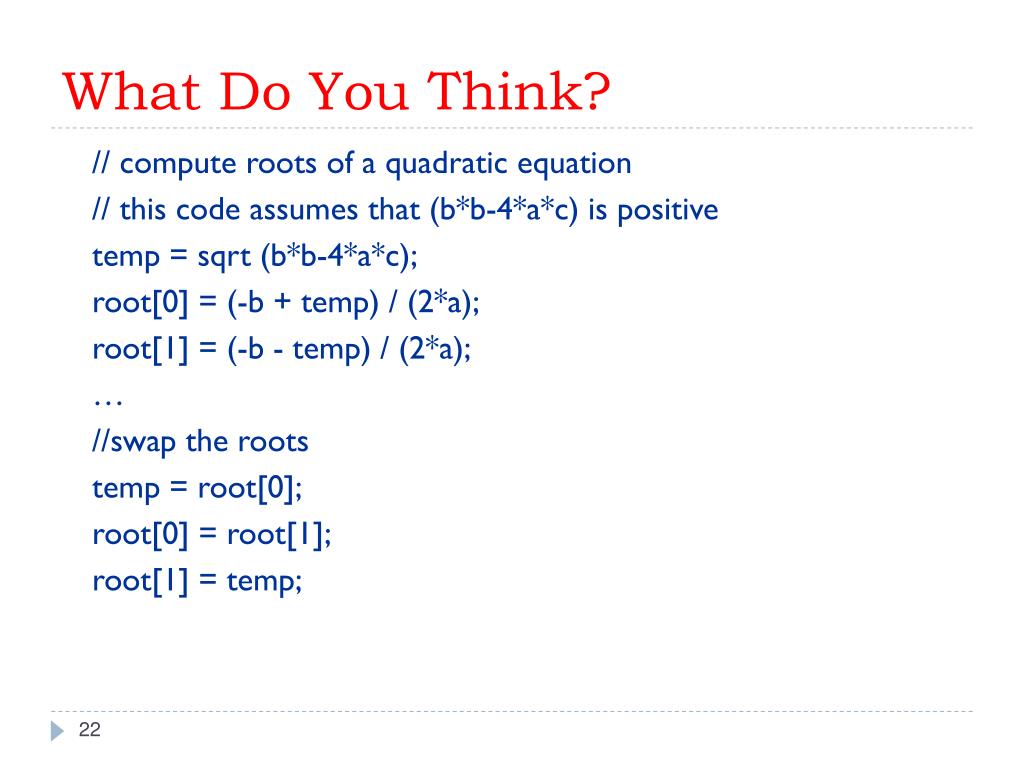 What Do You Think?

// compute roots of a quadratic equation
// this code assumes that (b*b-4*a*c) is positive
temp = sqrt (b*b-4*a*c);
root[0] = (-b + temp) / (2*a);
root[1] = (-b - temp) / (2*a);
…
//swap the roots
temp = root[0];
root[0] = root[1];
root[1] = temp;

22